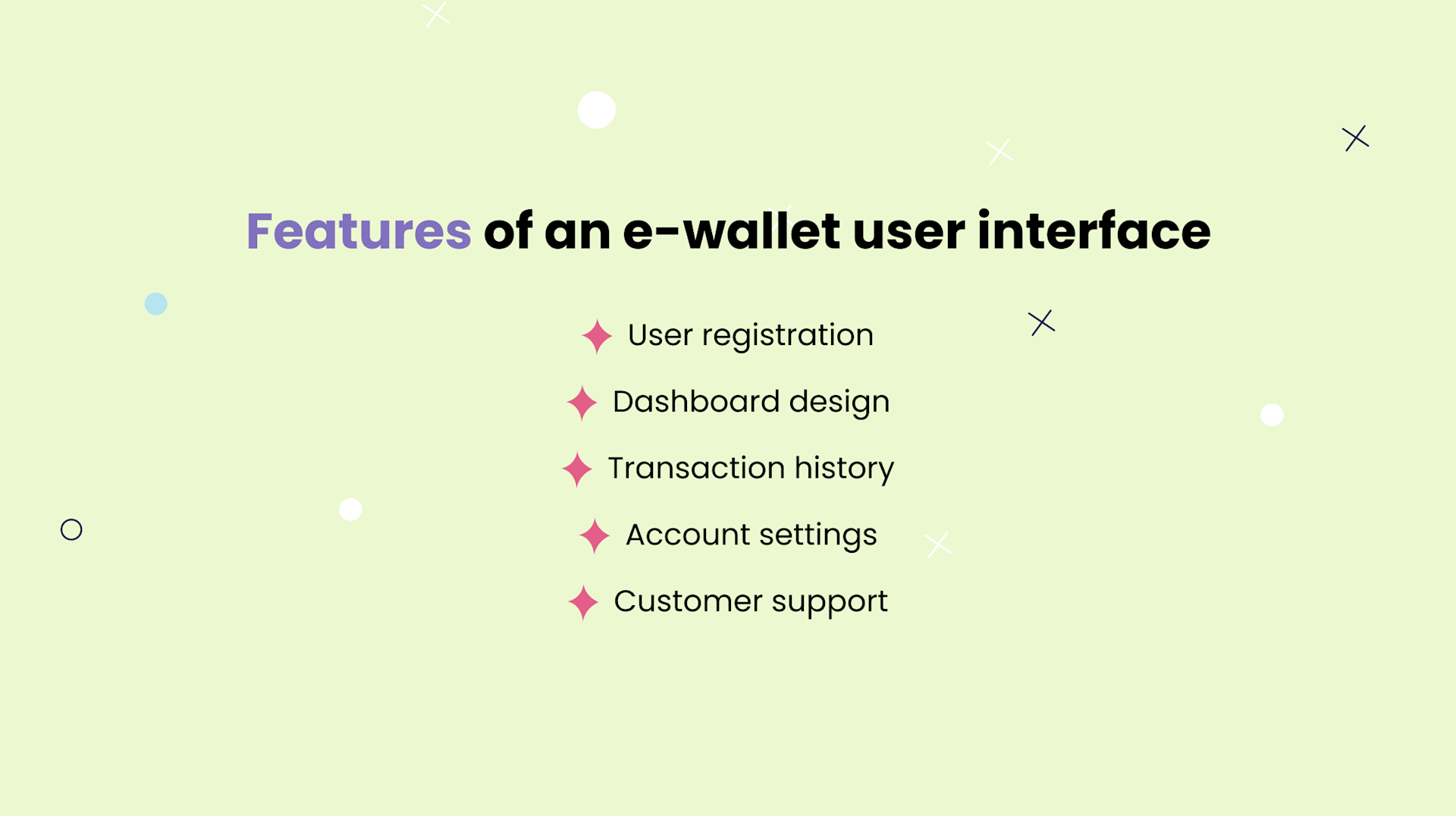 Features of an e-wallet user interface

User registration

Dashboard design

Transaction history

Account settings

Customer support